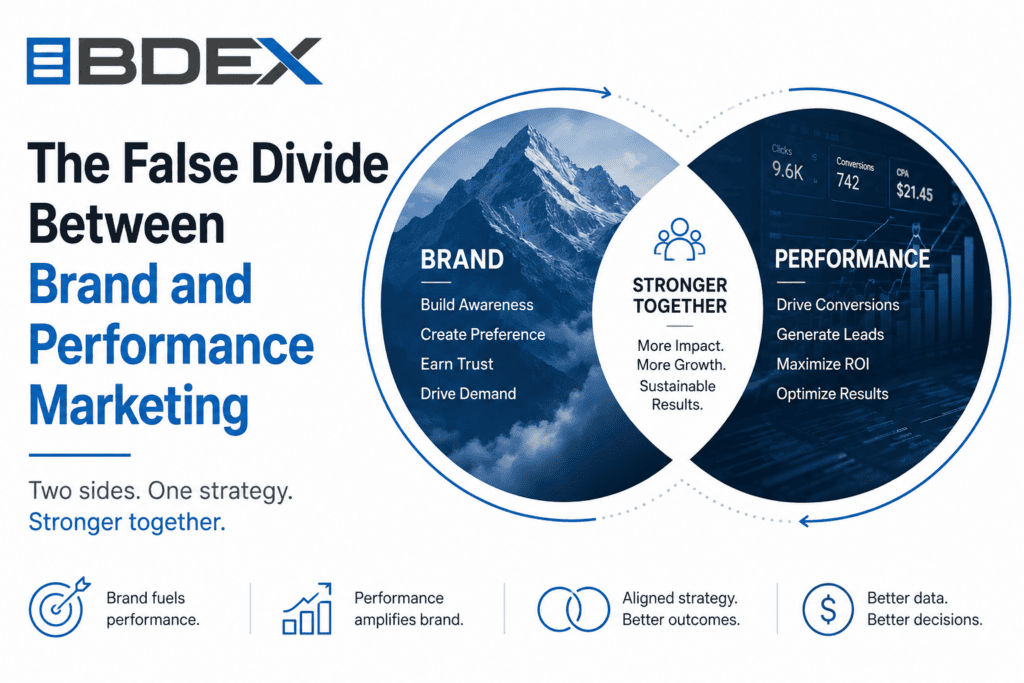 BDEX

The False Divide Between Brand and Performance Marketing

Two sides. One strategy. Stronger together.

BRAND
Build Awareness
Create Preference
Earn Trust
Drive Demand

STRONGER TOGETHER
More Impact. More Growth. Sustainable Results.

Clicks
9.6K
Conversions
742
CPA
$21.45

PERFORMANCE
Drive Conversions
Generate Leads
Maximize ROI
Optimize Results

Brand fuels performance.

Performance amplifies brand.

Aligned strategy. Better outcomes.

Better data. Better decisions.